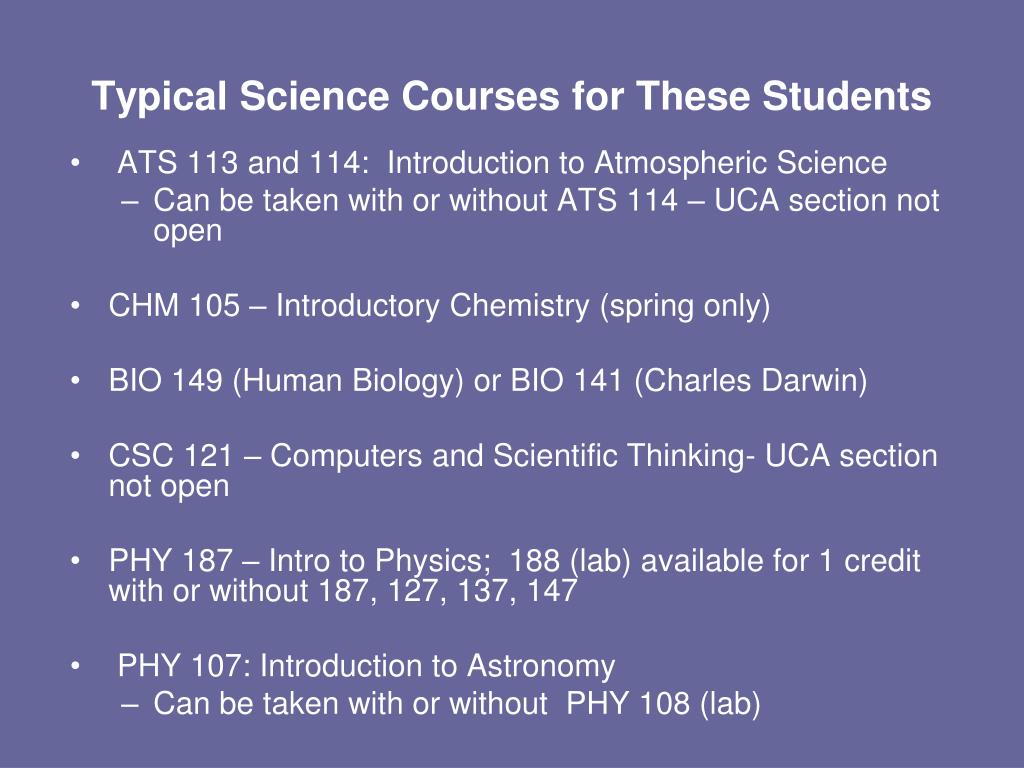 Typical Science Courses for These Students

• ATS 113 and 114: Introduction to Atmospheric Science
– Can be taken with or without ATS 114 – UCA section not open

• CHM 105 – Introductory Chemistry (spring only)

• BIO 149 (Human Biology) or BIO 141 (Charles Darwin)

• CSC 121 – Computers and Scientific Thinking- UCA section not open

• PHY 187 – Intro to Physics; 188 (lab) available for 1 credit with or without 187, 127, 137, 147

• PHY 107: Introduction to Astronomy
– Can be taken with or without PHY 108 (lab)